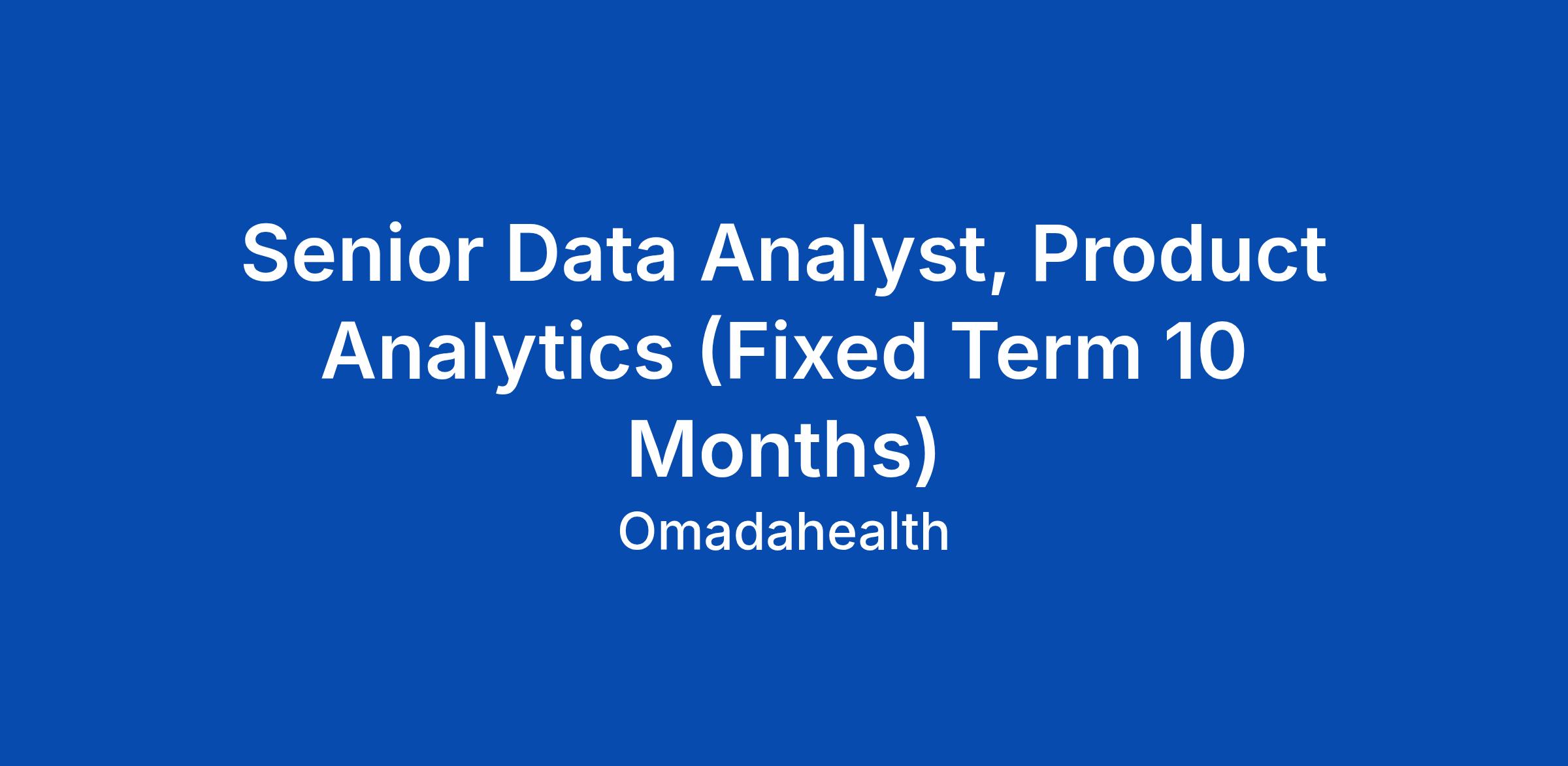 Senior Data Analyst, Product Analytics (Fixed Term 10 Months)

Omadahealth